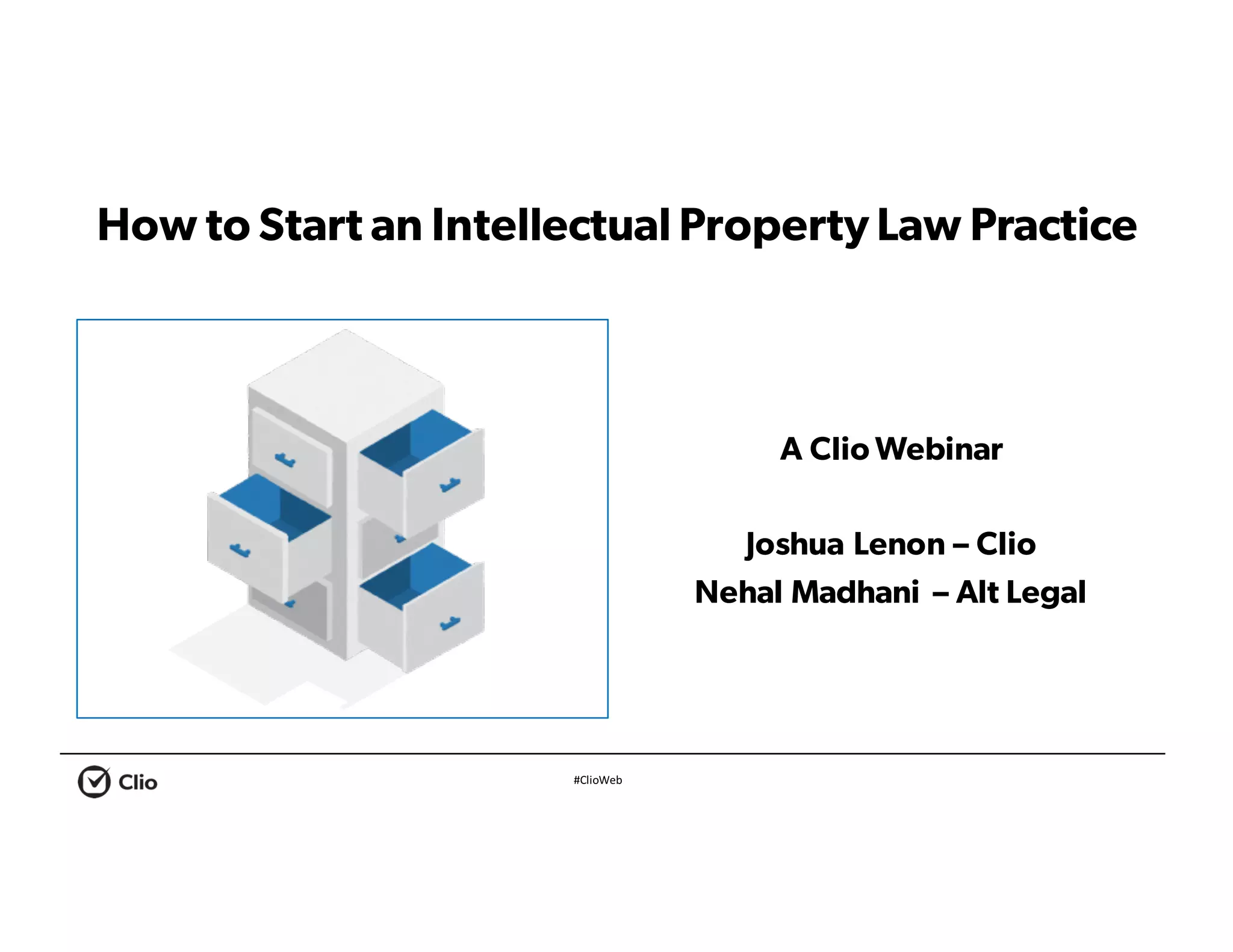 How to Start an Intellectual Property Law Practice

A Clio Webinar

Joshua Lenon – Clio
Nehal Madhani – Alt Legal

Clio

#ClioWeb